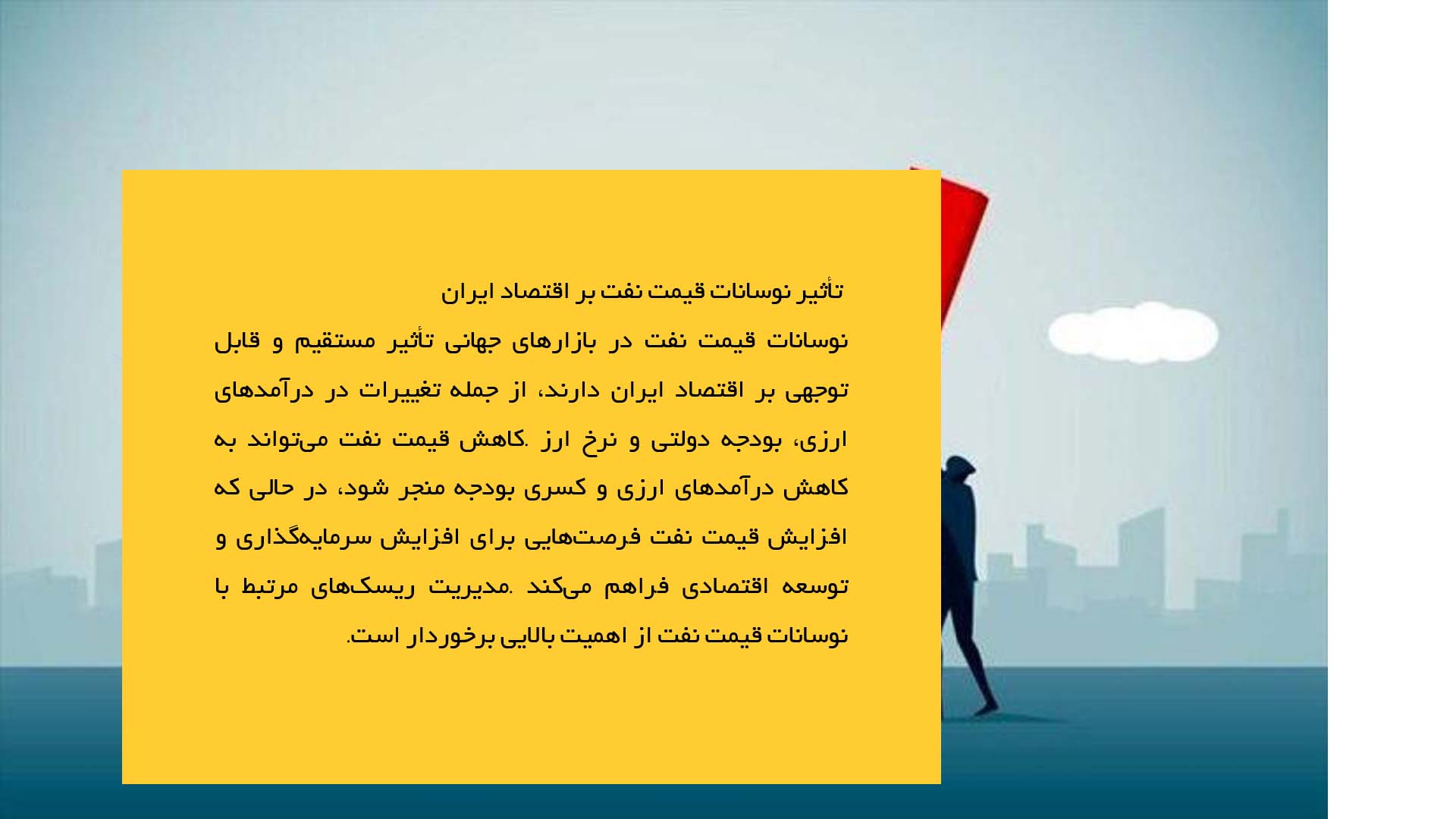 تأثیر نوسانات قیمت نفت بر اقتصاد ایران

نوسانات قیمت نفت در بازارهای جهانی تأثیر مستقیم و قابل توجهی بر اقتصاد ایران دارند، از جمله تغییرات در درآمدهای ارزی، بودجه دولتی و نرخ ارز .کاهش قیمت نفت می‌تواند به کاهش درآمدهای ارزی و کسری بودجه منجر شود، در حالی که افزایش قیمت نفت فرصت‌هایی برای افزایش سرمایه‌گذاری و توسعه اقتصادی فراهم می‌کند .مدیریت ریسک‌های مرتبط با نوسانات قیمت نفت از اهمیت بالایی برخوردار است.